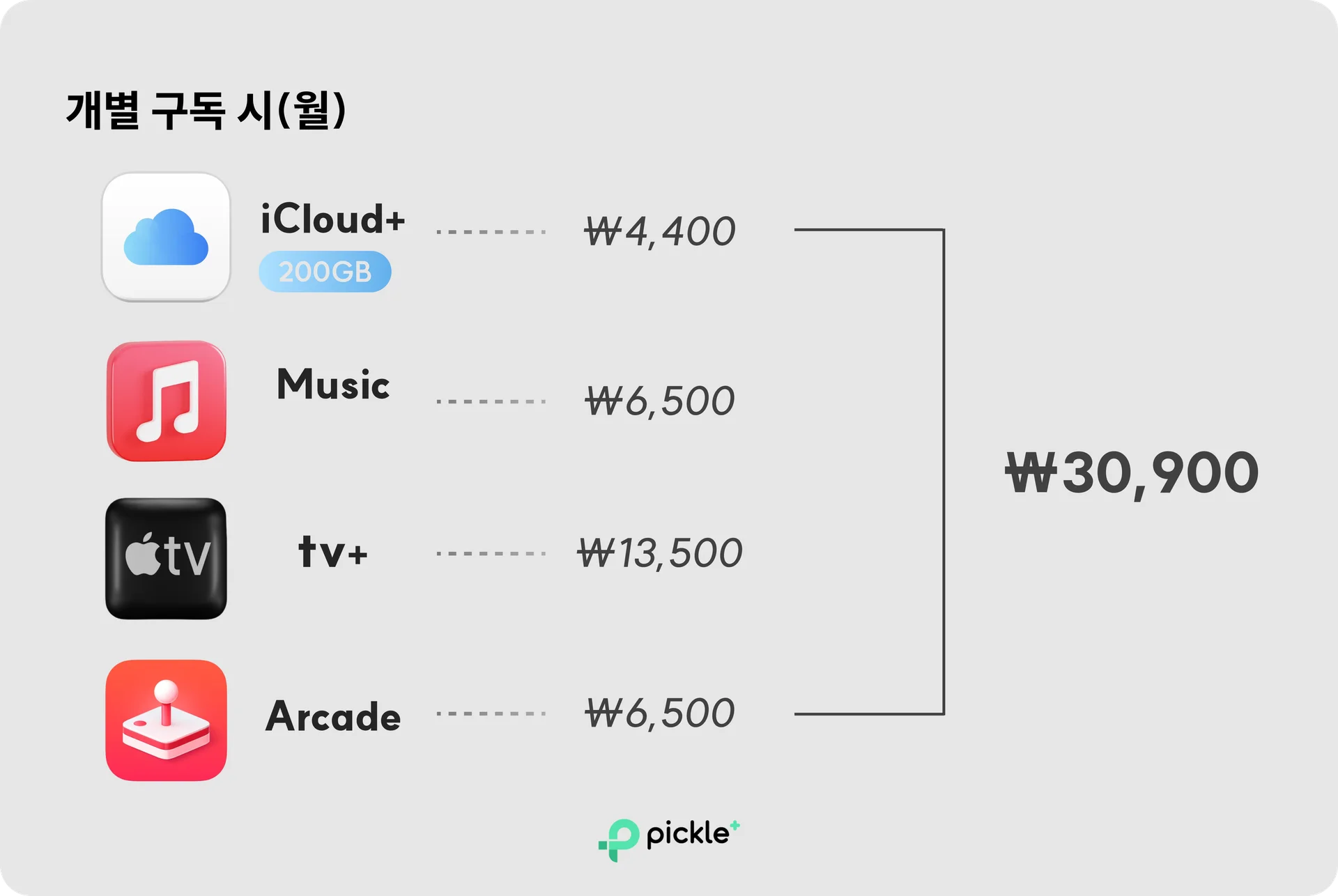 개별 구독 시(월)

iCloud+
200GB
₩4,400

Music
₩6,500

tv
tv+
₩13,500

Arcade
₩6,500

₩30,900

pickle+